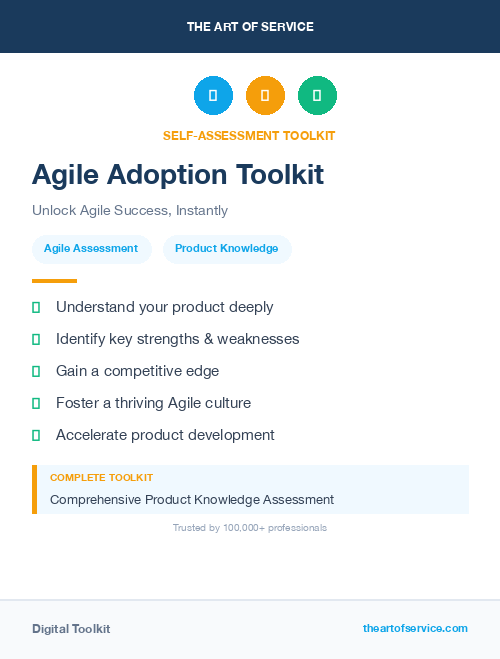 THE ART OF SERVICE

SELF-ASSESSMENT TOOLKIT

Agile Adoption Toolkit

Unlock Agile Success, Instantly

Agile Assessment

Product Knowledge

Understand your product deeply

Identify key strengths & weaknesses

Gain a competitive edge

Foster a thriving Agile culture

Accelerate product development

COMPLETE TOOLKIT

Comprehensive Product Knowledge Assessment

Trusted by 100,000+ professionals

Digital Toolkit

theartofservice.com